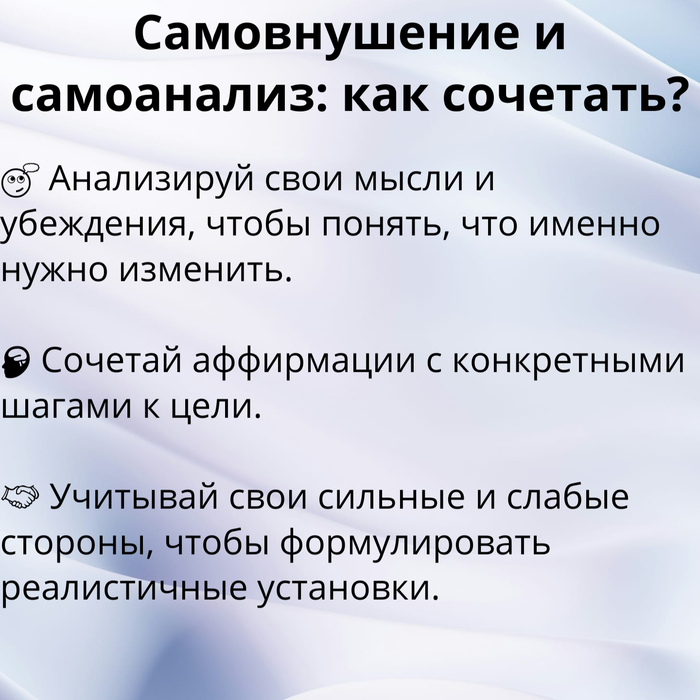 Самовнушение и самоанализ: как сочетать?

Анализируй свои мысли и убеждения, чтобы понять, что именно нужно изменить.

Сочетай аффирмации с конкретными шагами к цели.

Учитывай свои сильные и слабые стороны, чтобы формулировать реалистичные установки.